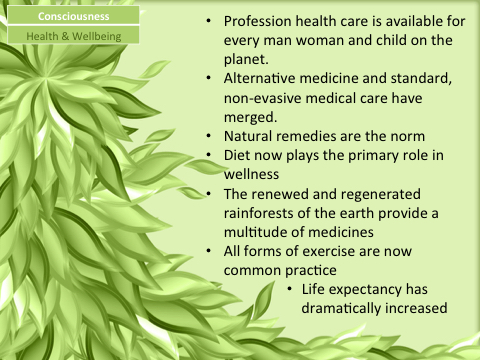 Consciousness

Health & Wellbeing

• Profession health care is available for every man woman and child on the planet.
• Alternative medicine and standard, non-evasive medical care have merged.
• Natural remedies are the norm
• Diet now plays the primary role in wellness
• The renewed and regenerated rainforests of the earth provide a multitude of medicines
• All forms of exercise are now common practice
• Life expectancy has dramatically increased